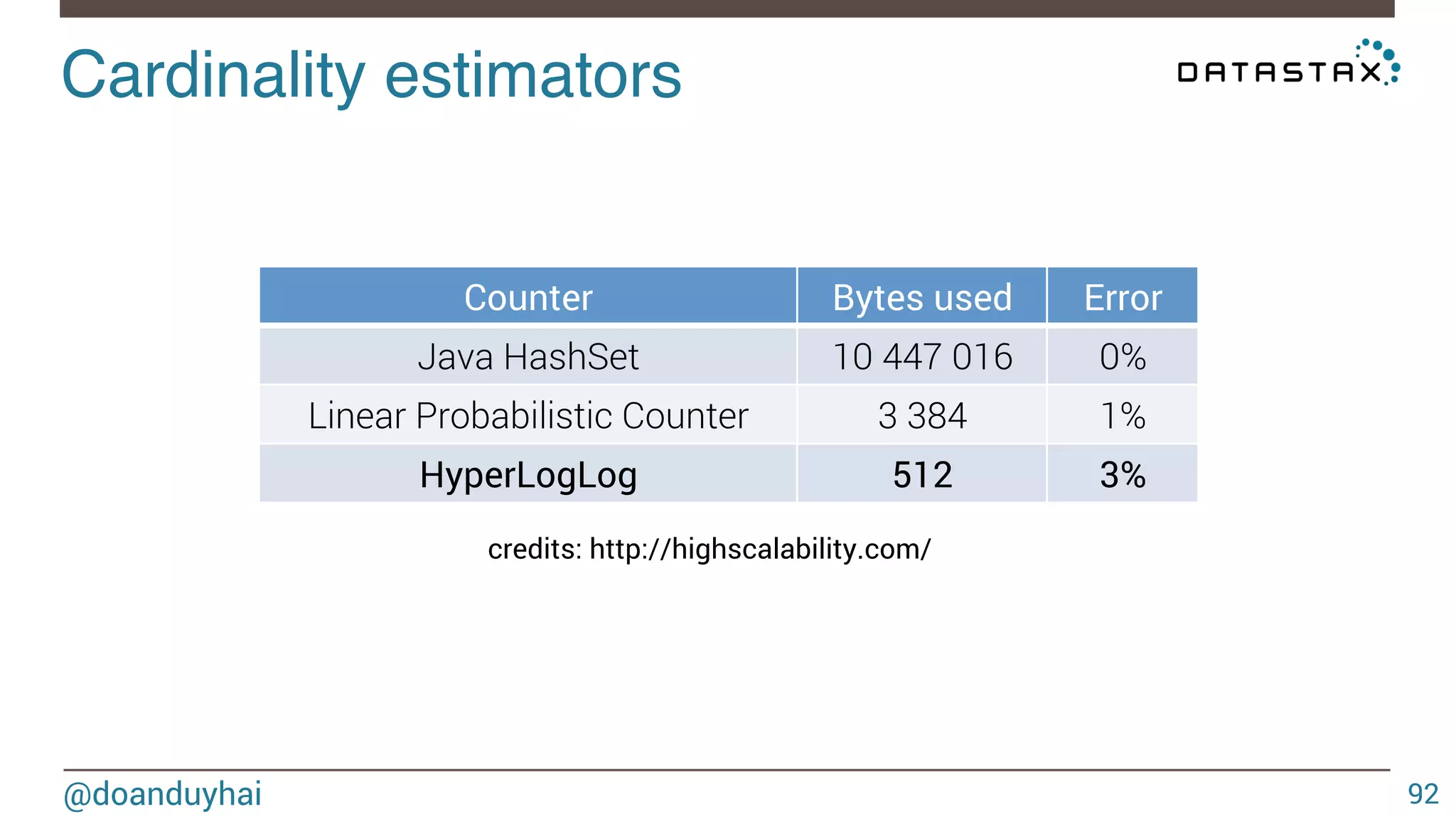 Cardinality estimators

DATASTAX

| Counter | Bytes used | Error |
|---|---|---|
| Java HashSet | 10 447 016 | 0% |
| Linear Probabilistic Counter | 3 384 | 1% |
| HyperLogLog | 512 | 3% |

credits: http://highscalability.com/

@doanduyhai

92